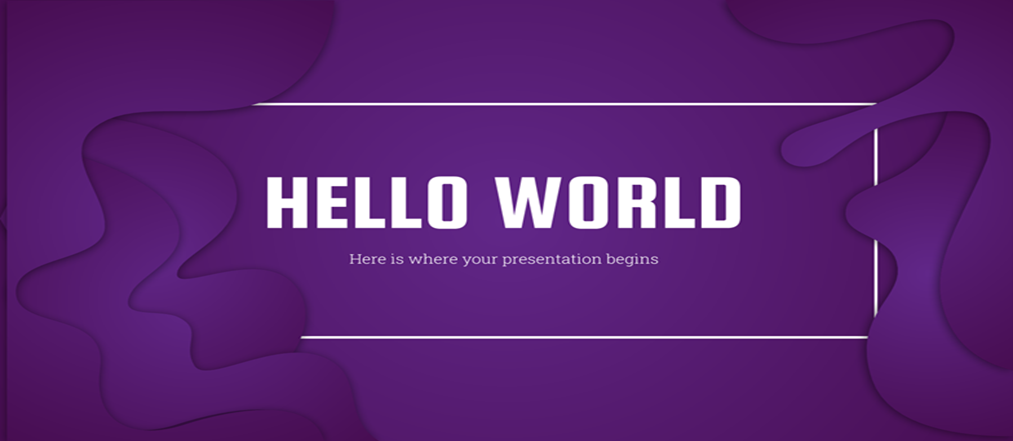 HELLO WORLD

Here is where your presentation begins